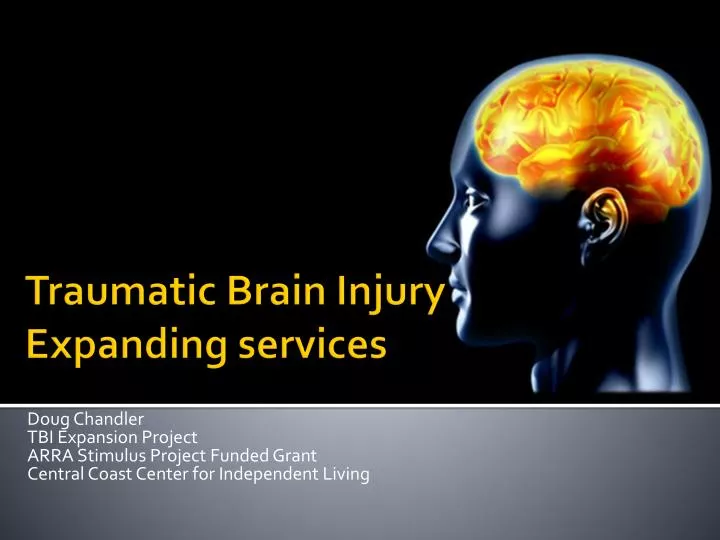 Traumatic Brain Injury
Expanding services

Doug Chandler
TBI Expansion Project
ARRA Stimulus Project Funded Grant
Central Coast Center for Independent Living